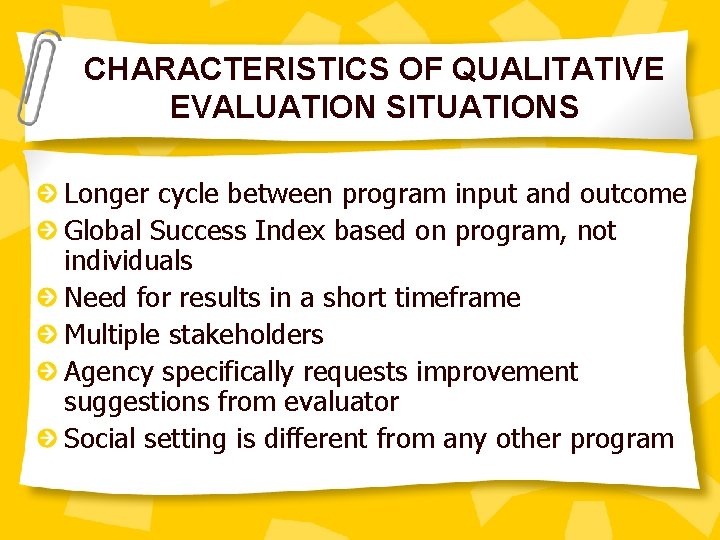 CHARACTERISTICS OF QUALITATIVE EVALUATION SITUATIONS

Longer cycle between program input and outcome
Global Success Index based on program, not individuals
Need for results in a short timeframe
Multiple stakeholders
Agency specifically requests improvement suggestions from evaluator
Social setting is different from any other program